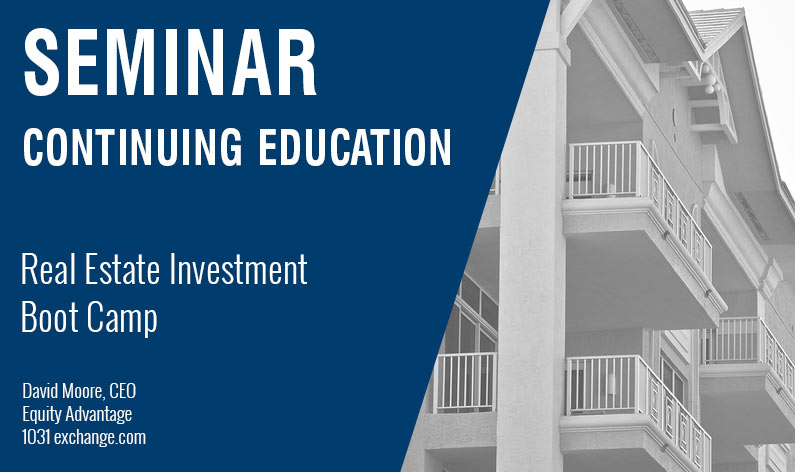 SEMINAR
CONTINUING EDUCATION

Real Estate Investment Boot Camp

David Moore, CEO
Equity Advantage
1031 exchange.com